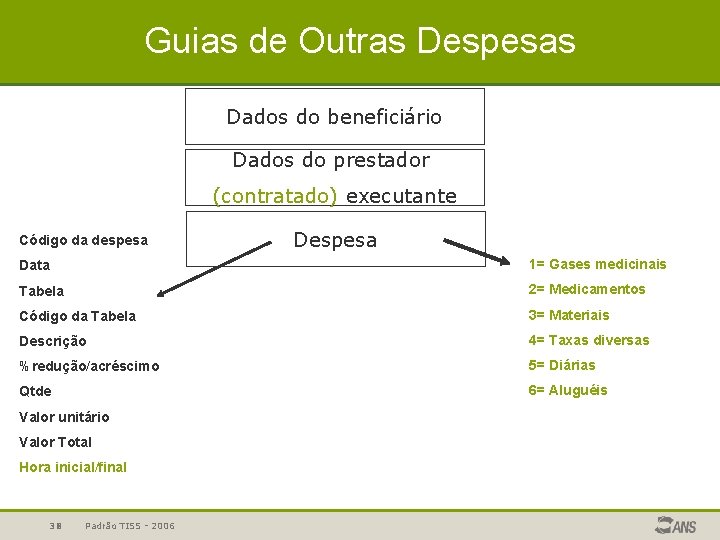 Guias de Outras Despesas

Dados do beneficiário

Dados do prestador (contratado) executante

Despesa

Código da despesa
Data
Tabela
Código da Tabela
Descrição
% redução/acréscimo
Qtde
Valor unitário
Valor Total
Hora inicial/final

1= Gases medicinais
2= Medicamentos
3= Materiais
4= Taxas diversas
5= Diárias
6= Aluguéis

38 Padrão TISS - 2006

ANS